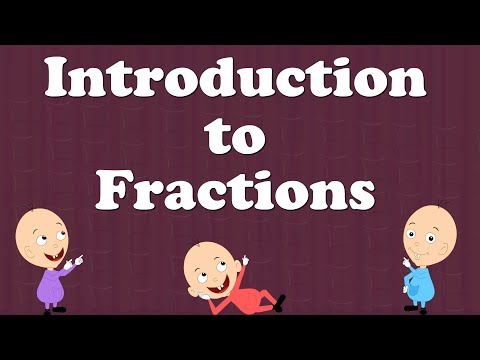 Introduction
to
Fractions